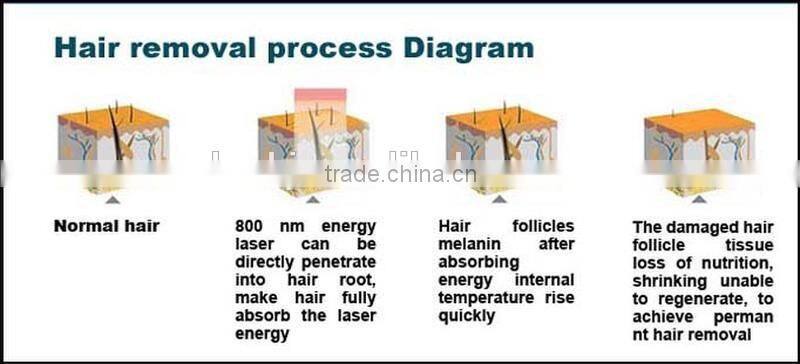 Hair removal process Diagram

trade.china.cn

Normal hair

800 nm energy laser can be directly penetrate into hair root, make hair fully absorb the laser energy

Hair follicles melanin after absorbing energy internal temperature rise quickly

The damaged hair follicle tissue loss of nutrition, shrinking unable to regenerate, to achieve perman nt hair removal